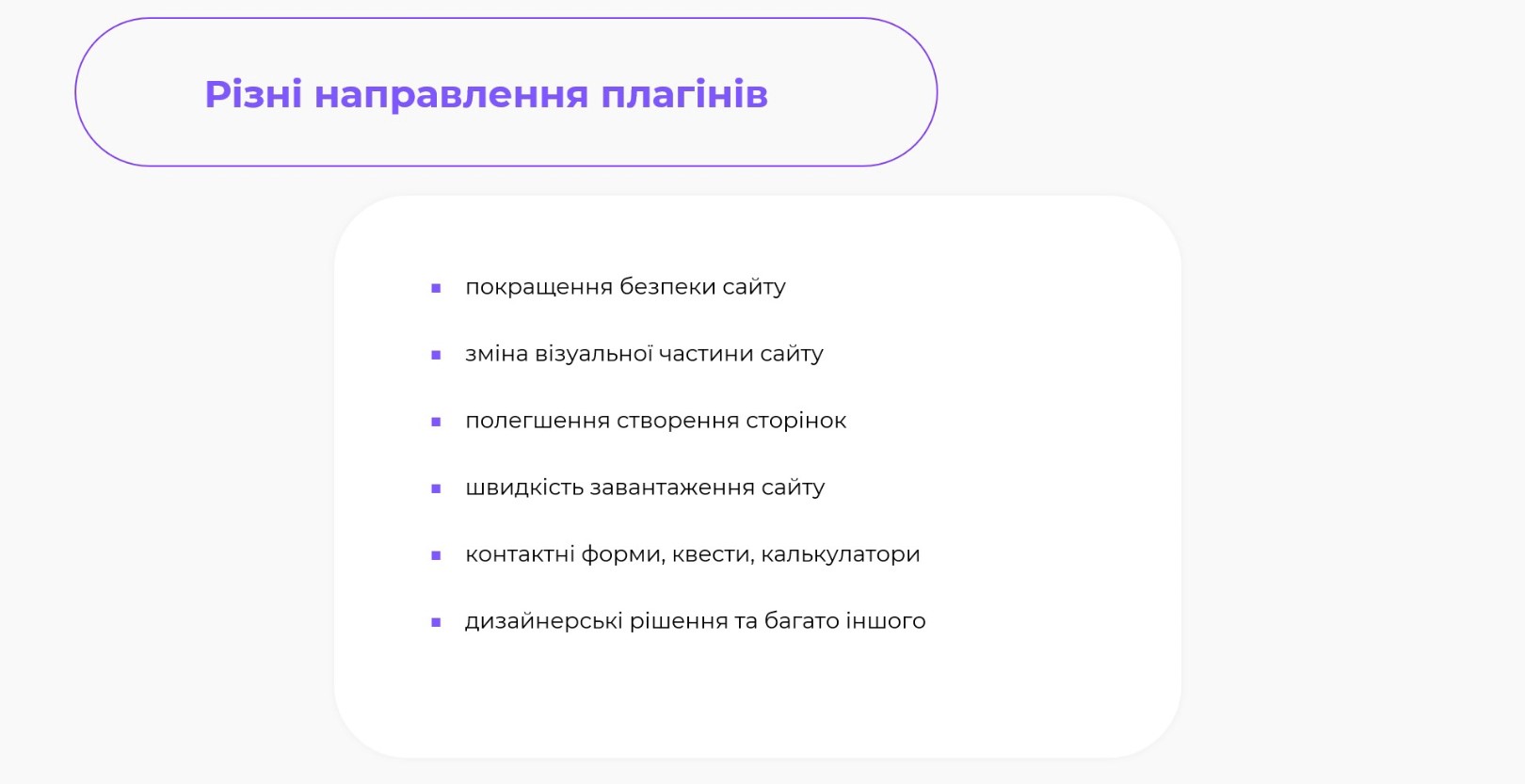 Різні направлення плагінів

- покращення безпеки сайту
- зміна візуальної частини сайту
- полегшення створення сторінок
- швидкість завантаження сайту
- контактні форми, квести, калькулятори
- дизайнерські рішення та багато іншого